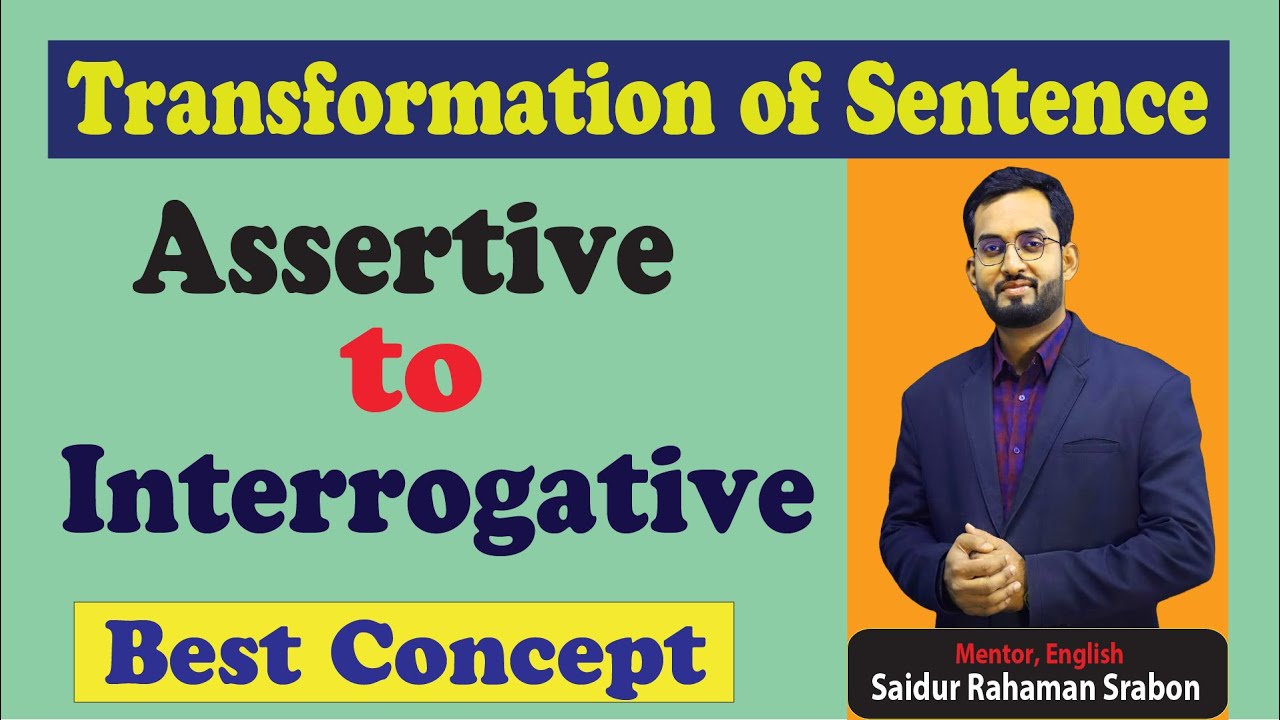 Transformation of Sentence

Assertive
to
Interrogative

Best Concept

Mentor, English
Saidur Rahaman Srabon